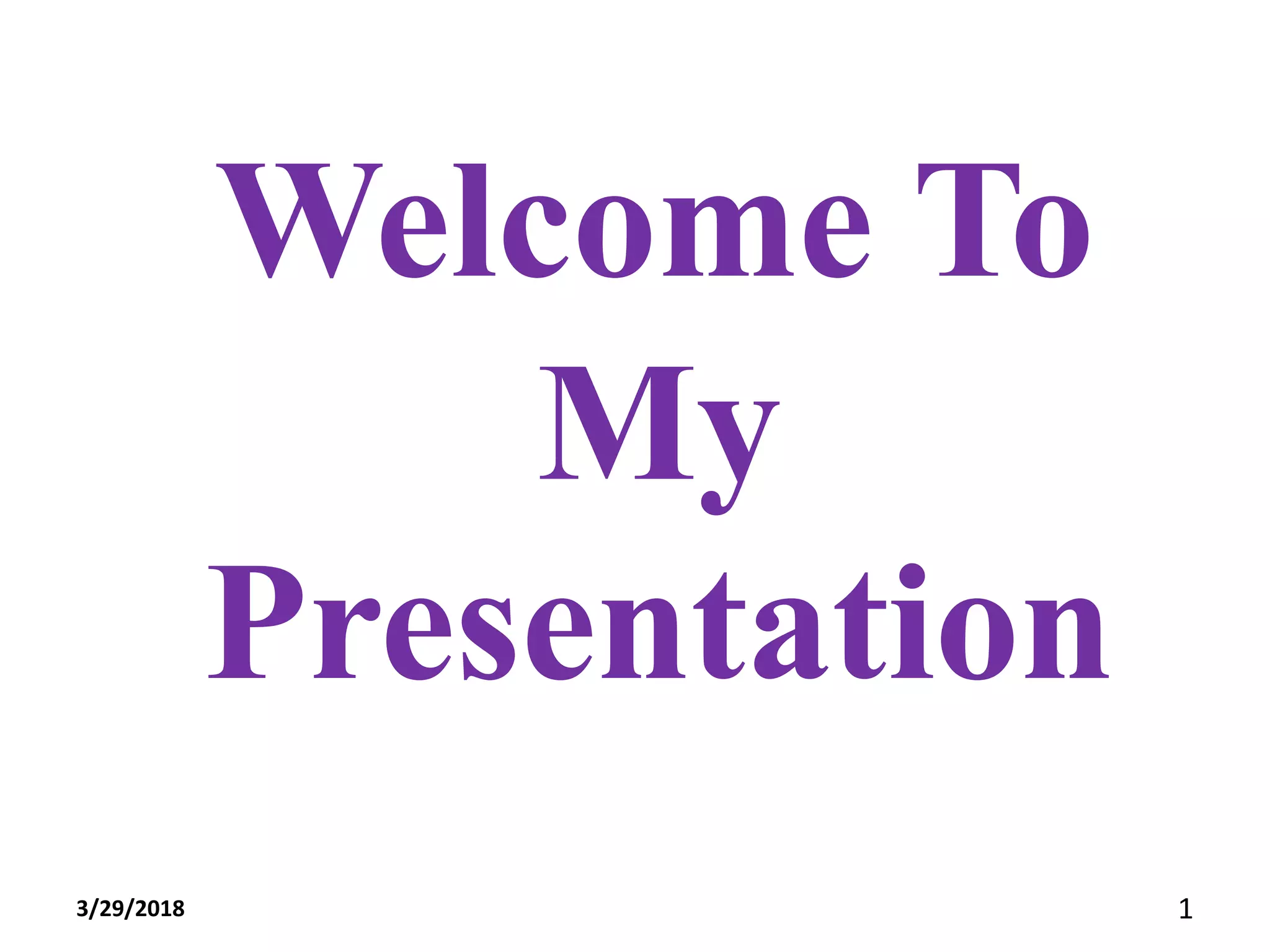 Welcome To My Presentation

3/29/2018

1